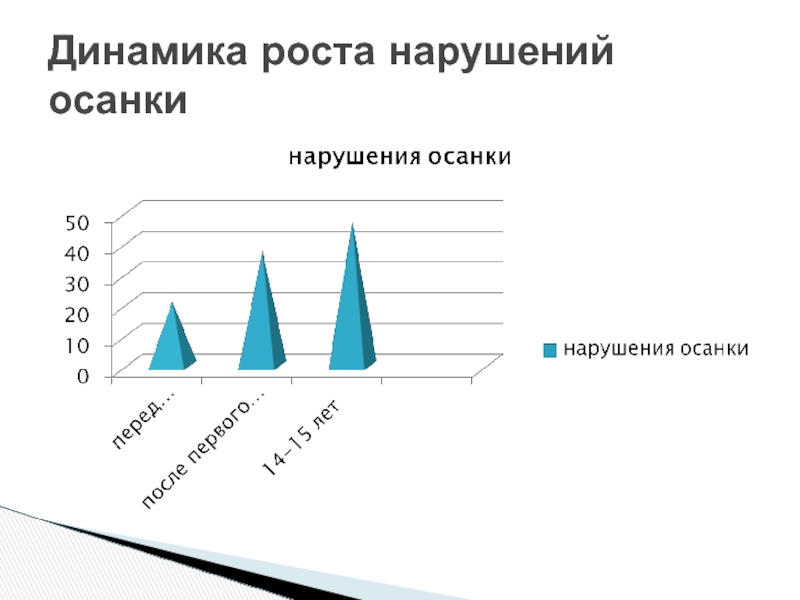 Динамика роста нарушений осанки

нарушения осанки

50
40
30
20
10
0

перед...
после первого...
14-15 лет

нарушения осанки